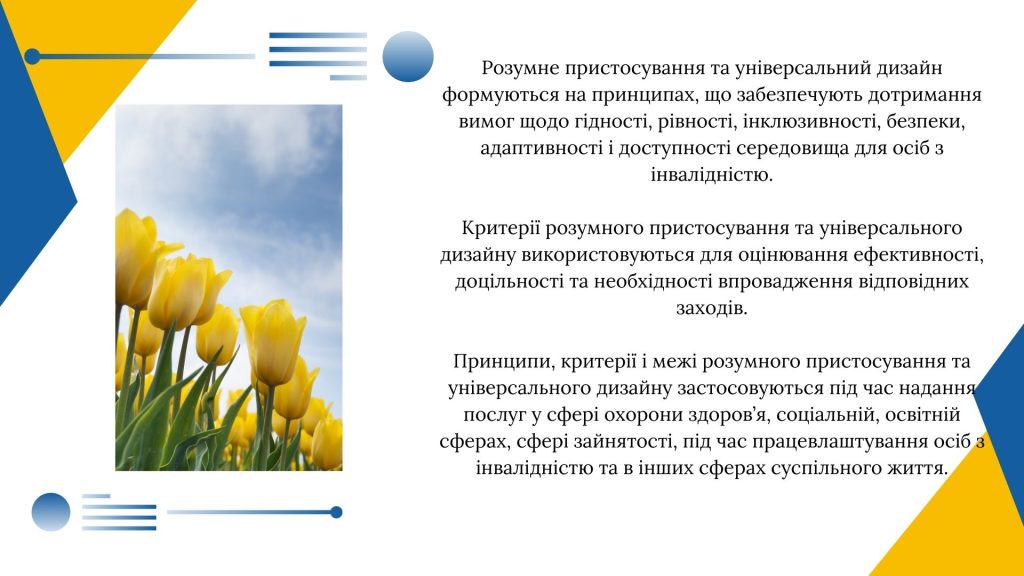 Розумне пристосування та універсальний дизайн формуються на принципах, що забезпечують дотримання вимог щодо гідності, рівності, інклюзивності, безпеки, адаптивності і доступності середовища для осіб з інвалідністю.

Критерії розумного пристосування та універсального дизайну використовуються для оцінювання ефективності, доцільності та необхідності впровадження відповідних заходів.

Принципи, критерії і межі розумного пристосування та універсального дизайну застосовуються під час надання послуг у сфері охорони здоров'я, соціальній, освітній сферах, сфері зайнятості, під час працевлаштування осіб з інвалідністю та в інших сферах суспільного життя.